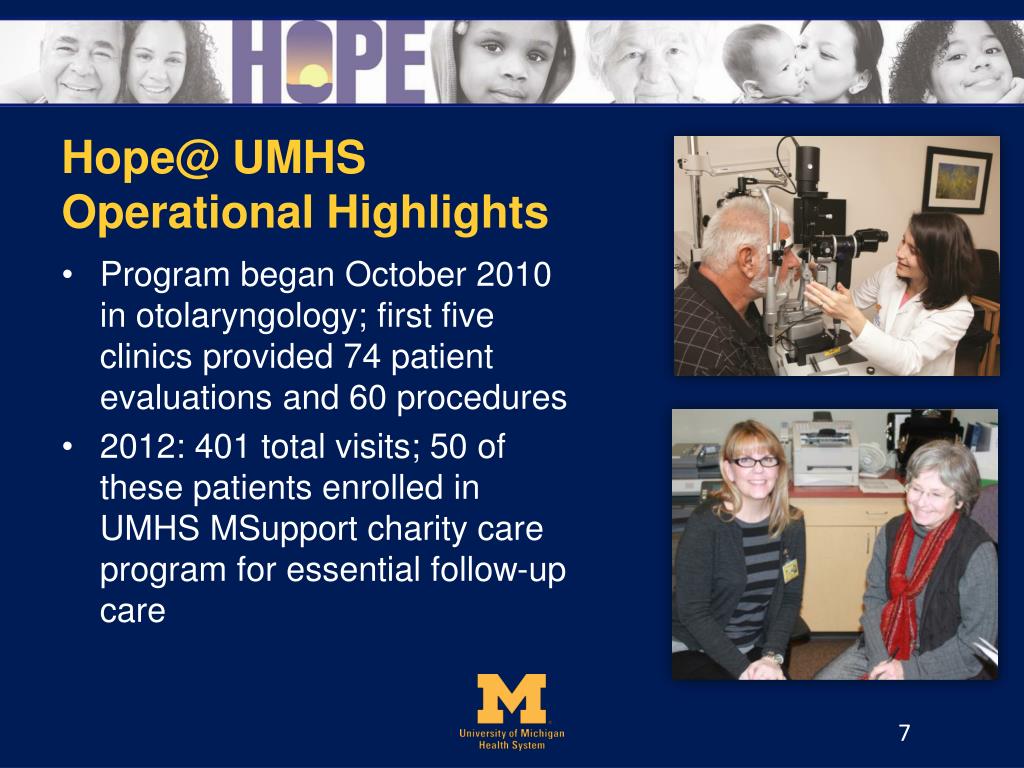 HOPE

Hope@ UMHS Operational Highlights

• Program began October 2010 in otolaryngology; first five clinics provided 74 patient evaluations and 60 procedures
• 2012: 401 total visits; 50 of these patients enrolled in UMHS MSupport charity care program for essential follow-up care

M
University of Michigan
Health System

7